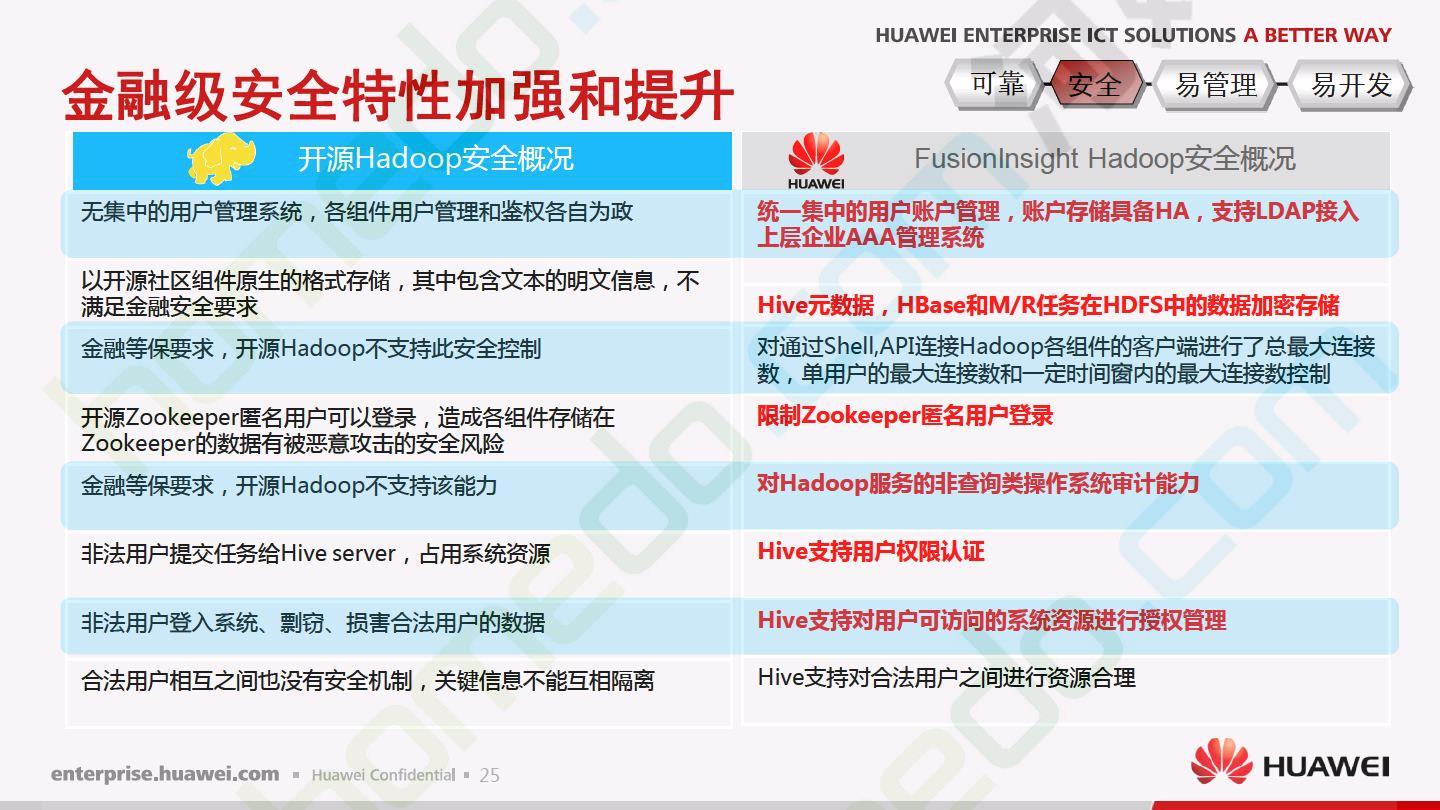 HUAWEI ENTERPRISE ICT SOLUTIONS A BETTER WAY

金融级安全特性加强和提升

可靠 安全 易管理 易开发

| 开源Hadoop安全概况 | HUAWEI FusionInsight Hadoop安全概况 |
|---|---|
| 无集中的用户管理系统，各组件用户管理和鉴权各自为政 | 统一集中的用户账户管理，账户存储具备HA，支持LDAP接入上层企业AAA管理系统 |
| 以开源社区组件原生的格式存储，其中包含文本的明文信息，不满足金融安全要求 | Hive元数据，HBase和M/R任务在HDFS中的数据加密存储 |
| 金融等保要求，开源Hadoop不支持此安全控制 | 对通过Shell,API连接Hadoop各组件的客户端进行了总最大连接数，单用户的最大连接数和一定时间窗内的最大连接数控制 |
| 开源Zookeeper匿名用户可以登录，造成各组件存储在Zookeeper的数据有被恶意攻击的安全风险 | 限制Zookeeper匿名用户登录 |
| 金融等保要求，开源Hadoop不支持该能力 | 对Hadoop服务的非查询类操作系统审计能力 |
| 非法用户提交任务给Hive server，占用系统资源 | Hive支持用户权限认证 |
| 非法用户登入系统、剽窃、损害合法用户的数据 | Hive支持对用户可访问的系统资源进行授权管理 |
| 合法用户相互之间也没有安全机制，关键信息不能互相隔离 | Hive支持对合法用户之间进行资源合理 |

enterprise.huawei.com ▪ Huawei Confidential ▪ 25

HUAWEI